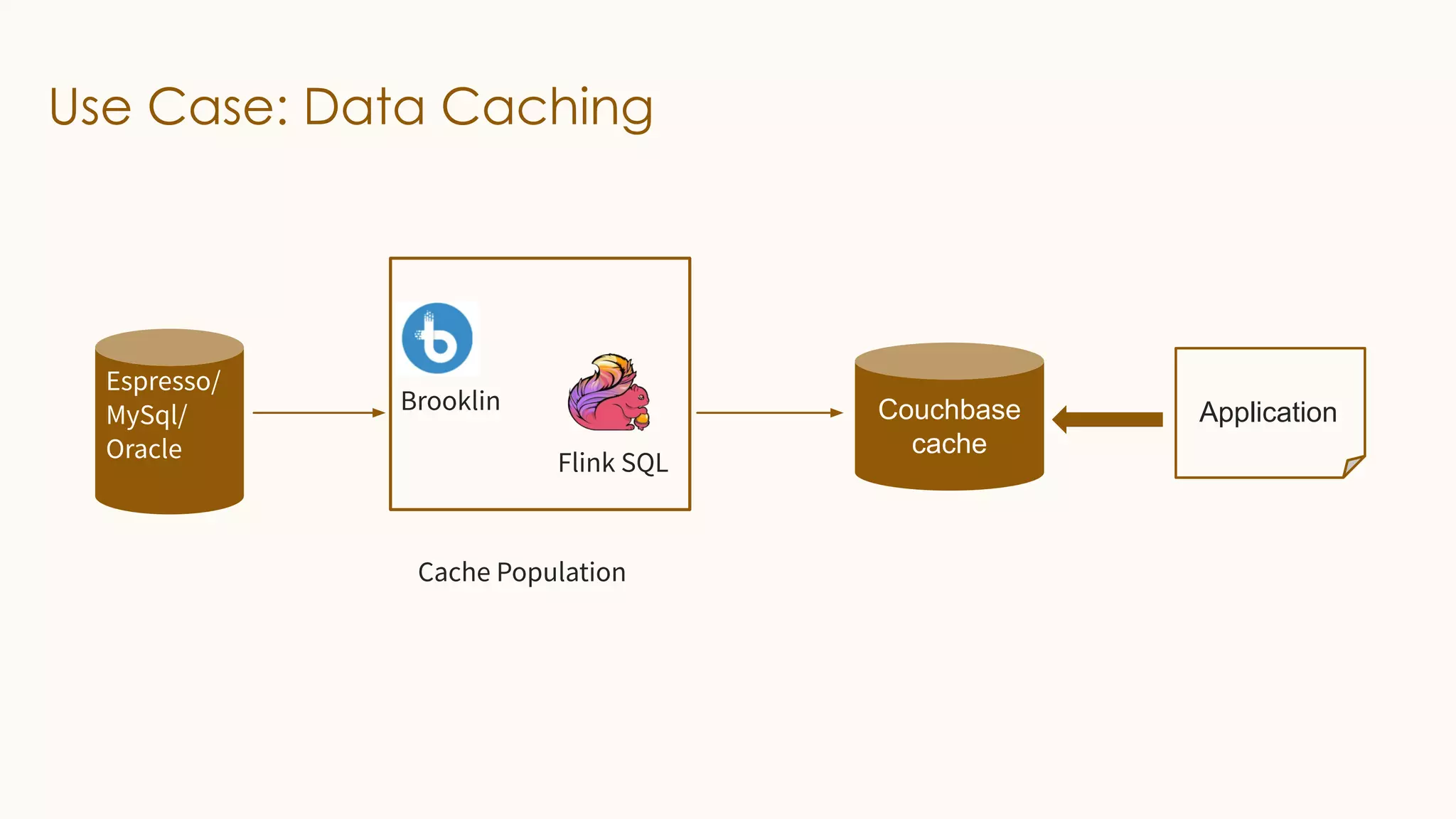 Use Case: Data Caching

Espresso/
MySql/
Oracle

Brooklin

Flink SQL

Couchbase cache

Application

Cache Population